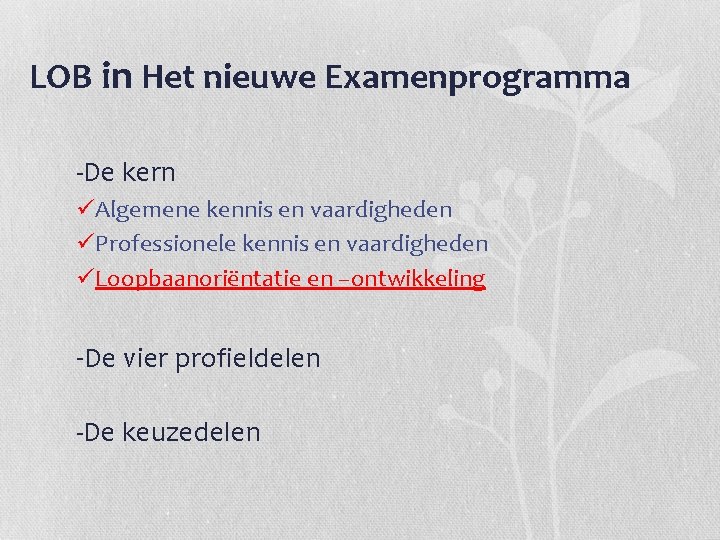 LOB in Het nieuwe Examenprogramma

-De kern
✓Algemene kennis en vaardigheden
✓Professionele kennis en vaardigheden
✓Loopbaanoriëntatie en –ontwikkeling

-De vier profieldelen

-De keuzedelen